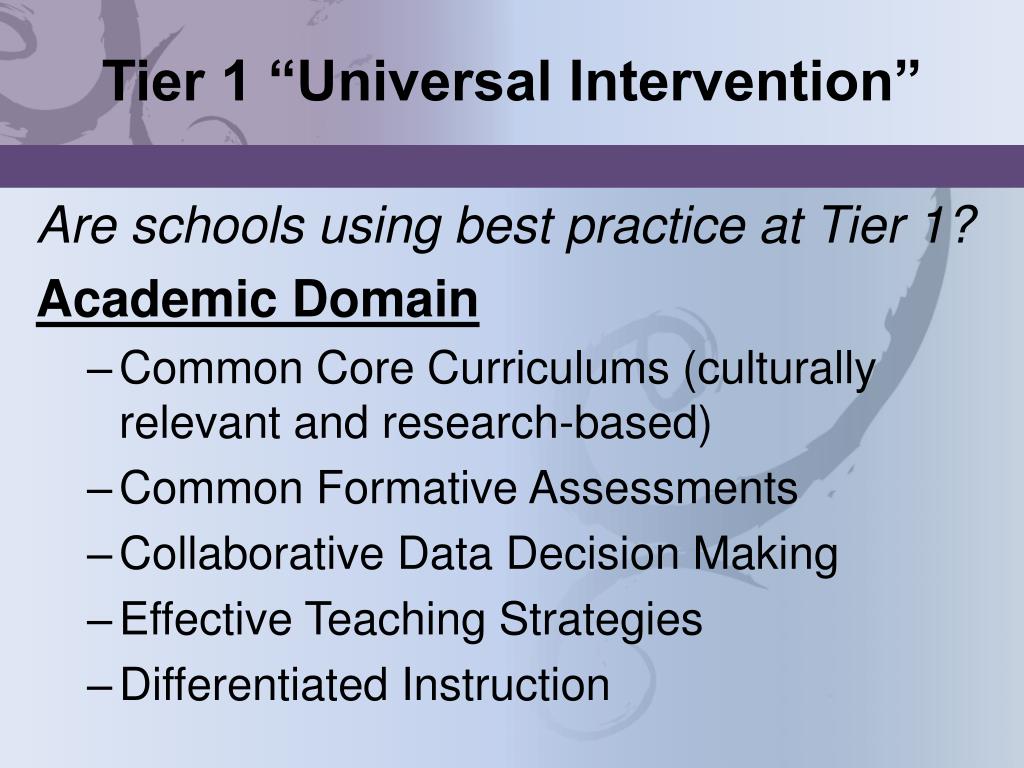 Tier 1 “Universal Intervention”

Are schools using best practice at Tier 1?

Academic Domain

– Common Core Curriculums (culturally relevant and research-based)
– Common Formative Assessments
– Collaborative Data Decision Making
– Effective Teaching Strategies
– Differentiated Instruction